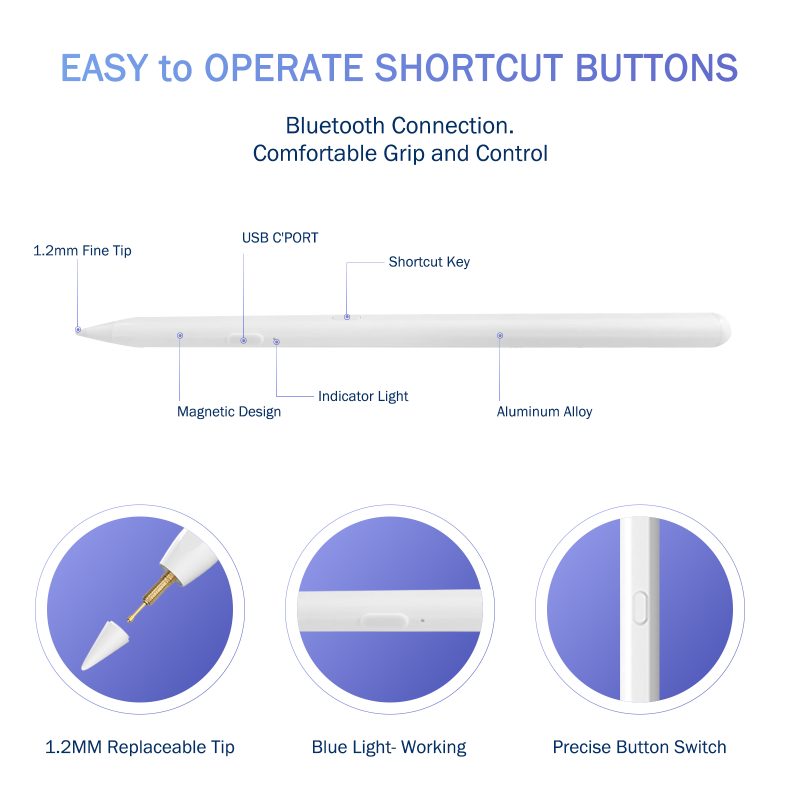 EASY to OPERATE SHORTCUT BUTTONS

Bluetooth Connection.
Comfortable Grip and Control

1.2mm Fine Tip

USB C'PORT

Shortcut Key

Magnetic Design

Indicator Light

Aluminum Alloy

1.2MM Replaceable Tip

Blue Light- Working

Precise Button Switch